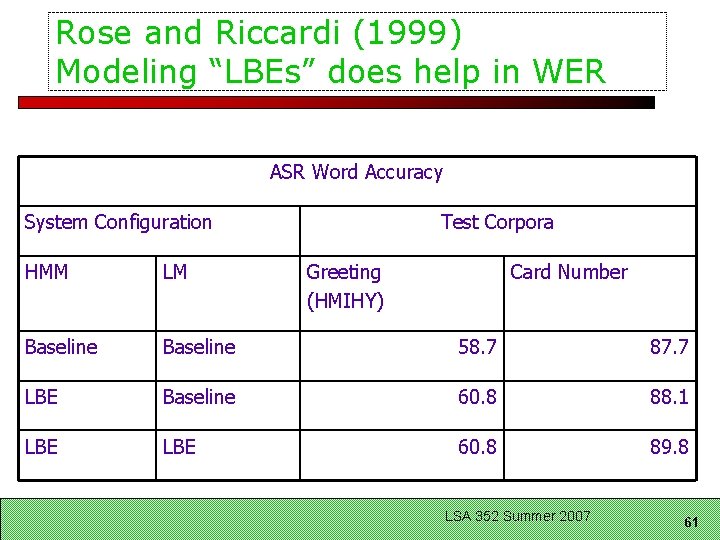 Rose and Riccardi (1999)
Modeling “LBEs” does help in WER

| ASR Word Accuracy | | | |
|---|---|---|---|
| System Configuration | | Test Corpora | |
| HMM | LM | Greeting (HMIHY) | Card Number |
| Baseline | Baseline | 58.7 | 87.7 |
| LBE | Baseline | 60.8 | 88.1 |
| LBE | LBE | 60.8 | 89.8 |

LSA 352 Summer 2007

61